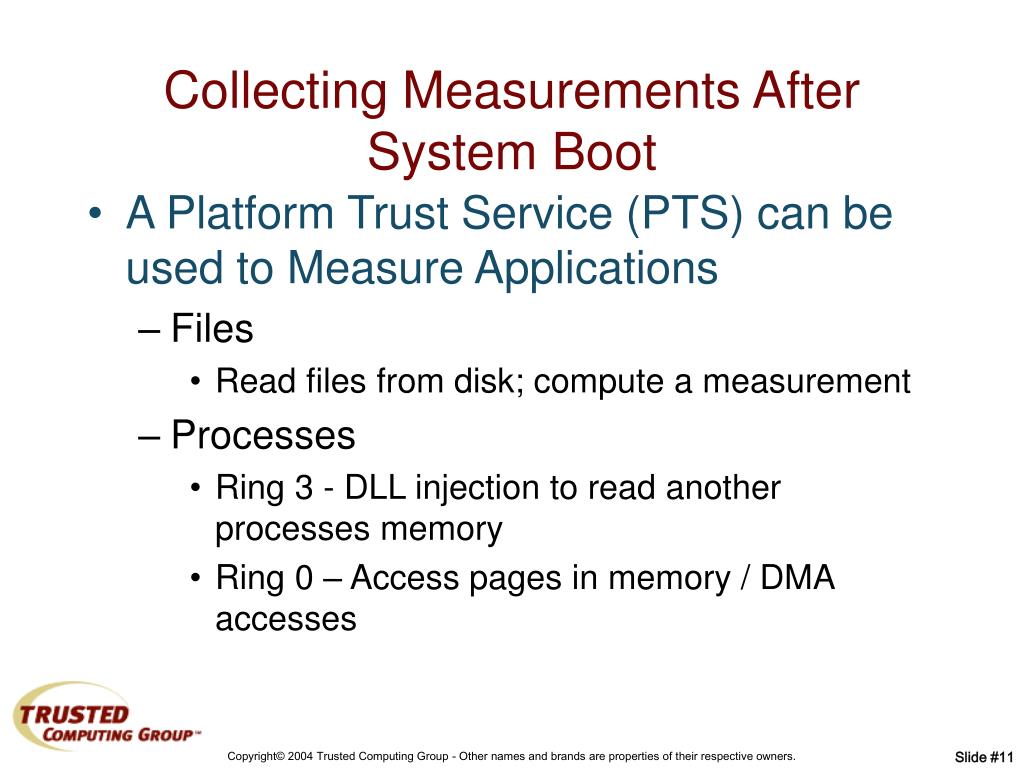 Collecting Measurements After System Boot

• A Platform Trust Service (PTS) can be used to Measure Applications
– Files
• Read files from disk; compute a measurement
– Processes
• Ring 3 - DLL injection to read another processes memory
• Ring 0 – Access pages in memory / DMA accesses

TRUSTED COMPUTING GROUP™

Copyright© 2004 Trusted Computing Group - Other names and brands are properties of their respective owners.

Slide #11